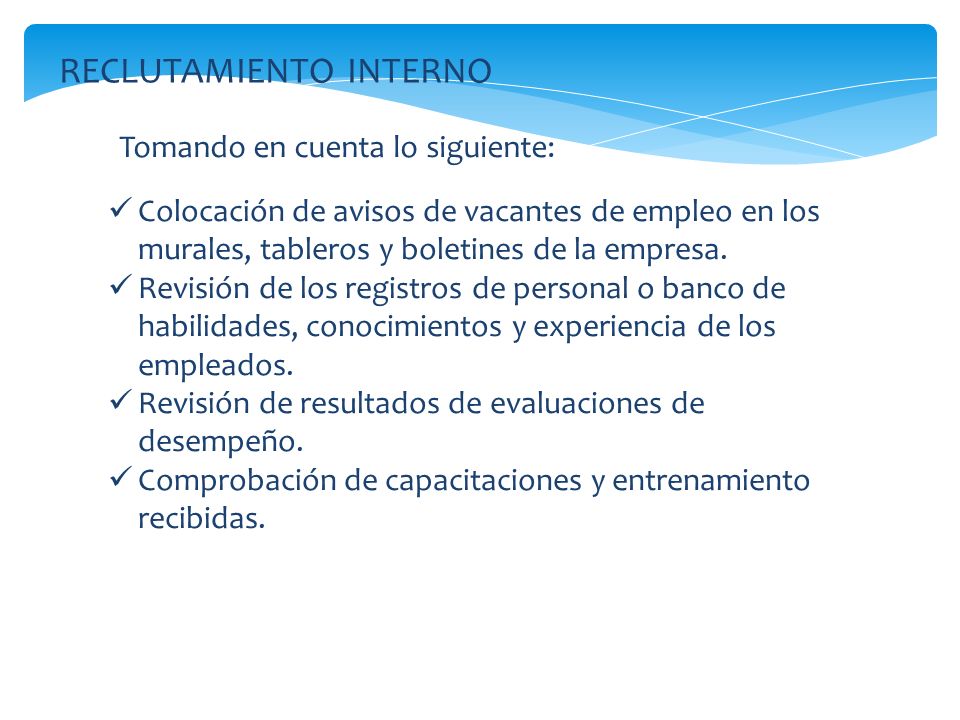 RECLUTAMIENTO INTERNO

Tomando en cuenta lo siguiente:

✓ Colocación de avisos de vacantes de empleo en los murales, tableros y boletines de la empresa.
✓ Revisión de los registros de personal o banco de habilidades, conocimientos y experiencia de los empleados.
✓ Revisión de resultados de evaluaciones de desempeño.
✓ Comprobación de capacitaciones y entrenamiento recibidas.